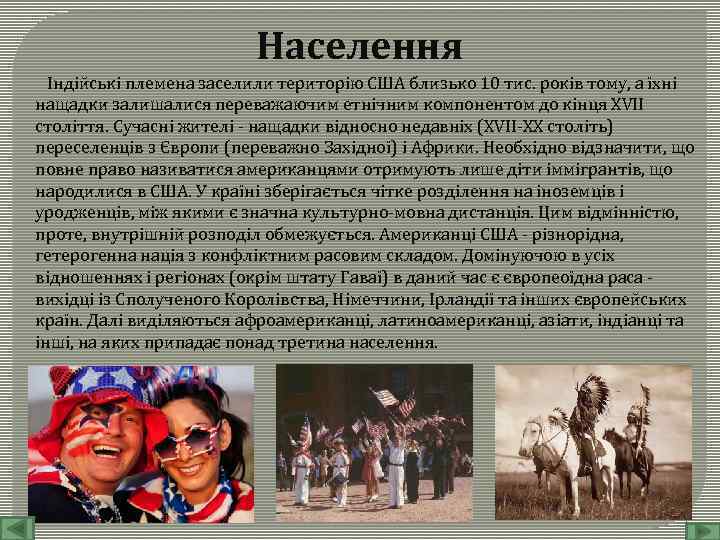 Населення

Індійські племена заселили територію США близько 10 тис. років тому, а їхні нащадки залишалися переважаючим етнічним компонентом до кінця XVII століття. Сучасні жителі - нащадки відносно недавніх (XVII-XX століть) переселенців з Європи (переважно Західної) і Африки. Необхідно відзначити, що повне право називатися американцями отримують лише діти іммігрантів, що народилися в США. У країні зберігається чітке розділення на іноземців і уродженців, між якими є значна культурно-мовна дистанція. Цим відмінністю, проте, внутрішній розподіл обмежується. Американці США - різнорідна, гетерогенна нація з конфліктним расовим складом. Домінуючою в усіх відношеннях і регіонах (окрім штату Гаваї) в даний час є європеоїдна раса - вихідці із Сполученого Королівства, Німеччини, Ірландії та інших європейських країн. Далі виділяються афроамериканці, латиноамериканці, азіати, індіанці та інші, на яких припадає понад третина населення.